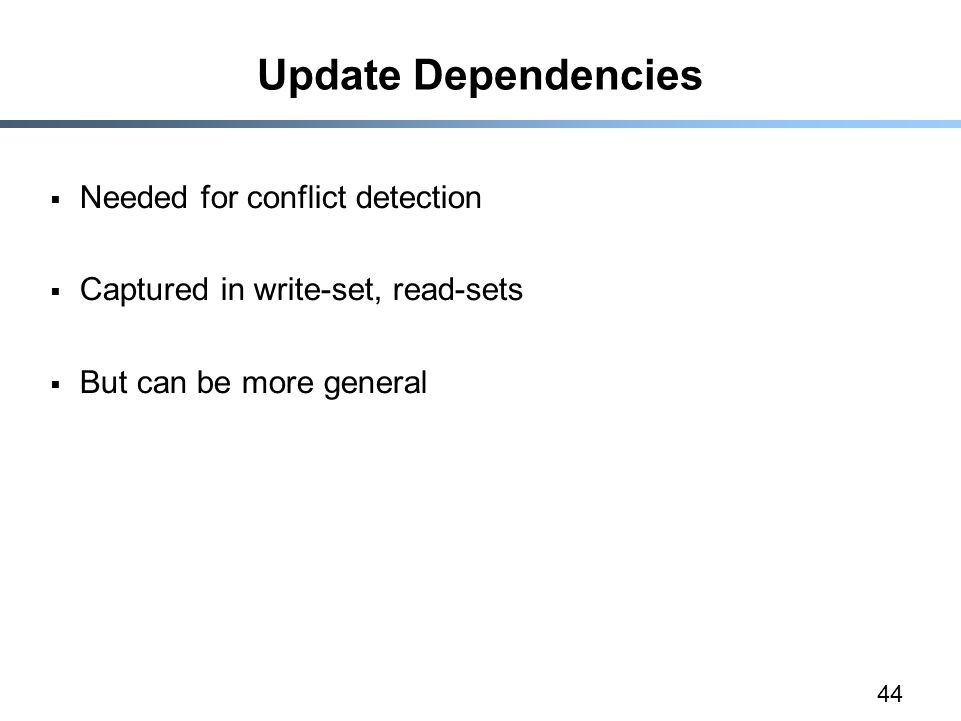 Update Dependencies

▪ Needed for conflict detection

▪ Captured in write-set, read-sets

▪ But can be more general

44